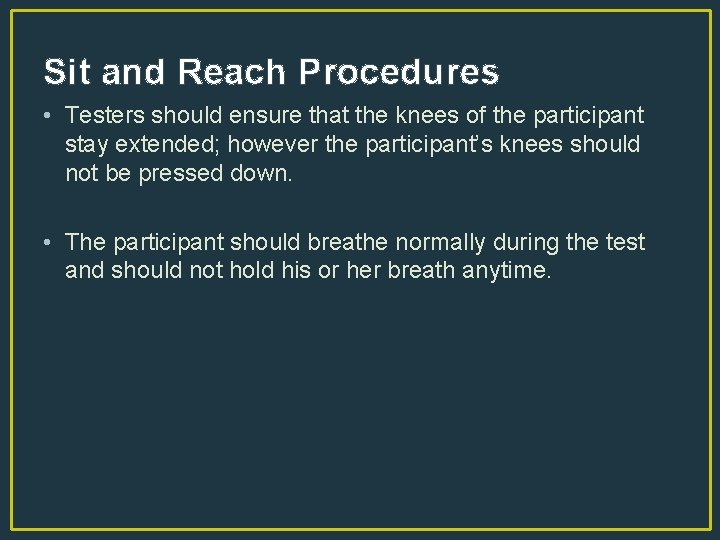 Sit and Reach Procedures

• Testers should ensure that the knees of the participant stay extended; however the participant's knees should not be pressed down.

• The participant should breathe normally during the test and should not hold his or her breath anytime.